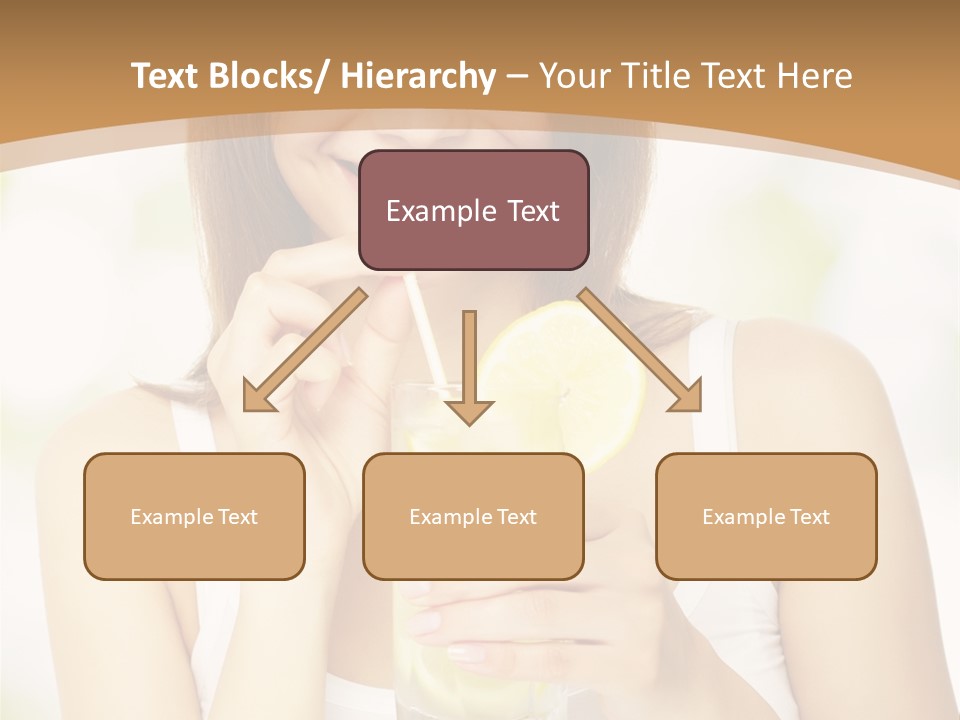 Text Blocks/ Hierarchy – Your Title Text Here

Example Text

Example Text

Example Text

Example Text